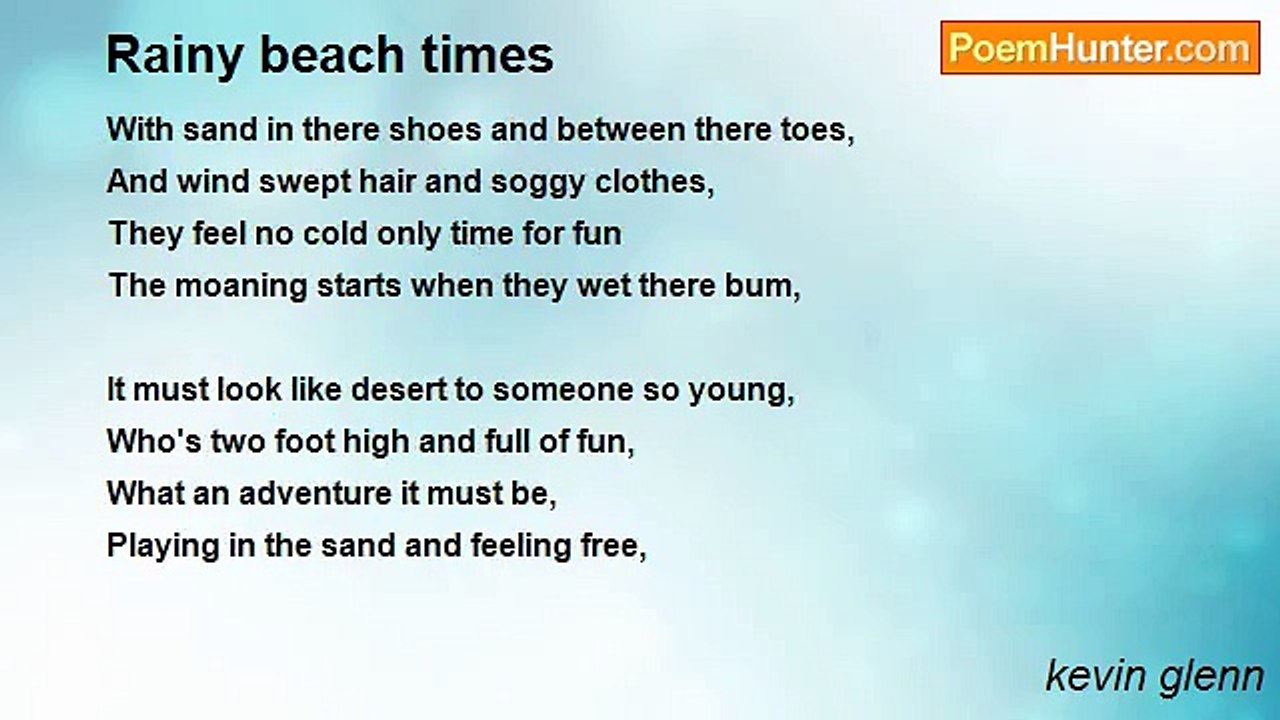 Rainy beach times

PoemHunter.com

With sand in there shoes and between there toes,
And wind swept hair and soggy clothes,
They feel no cold only time for fun
The moaning starts when they wet there bum,

It must look like desert to someone so young,
Who's two foot high and full of fun,
What an adventure it must be,
Playing in the sand and feeling free,

kevin glenn